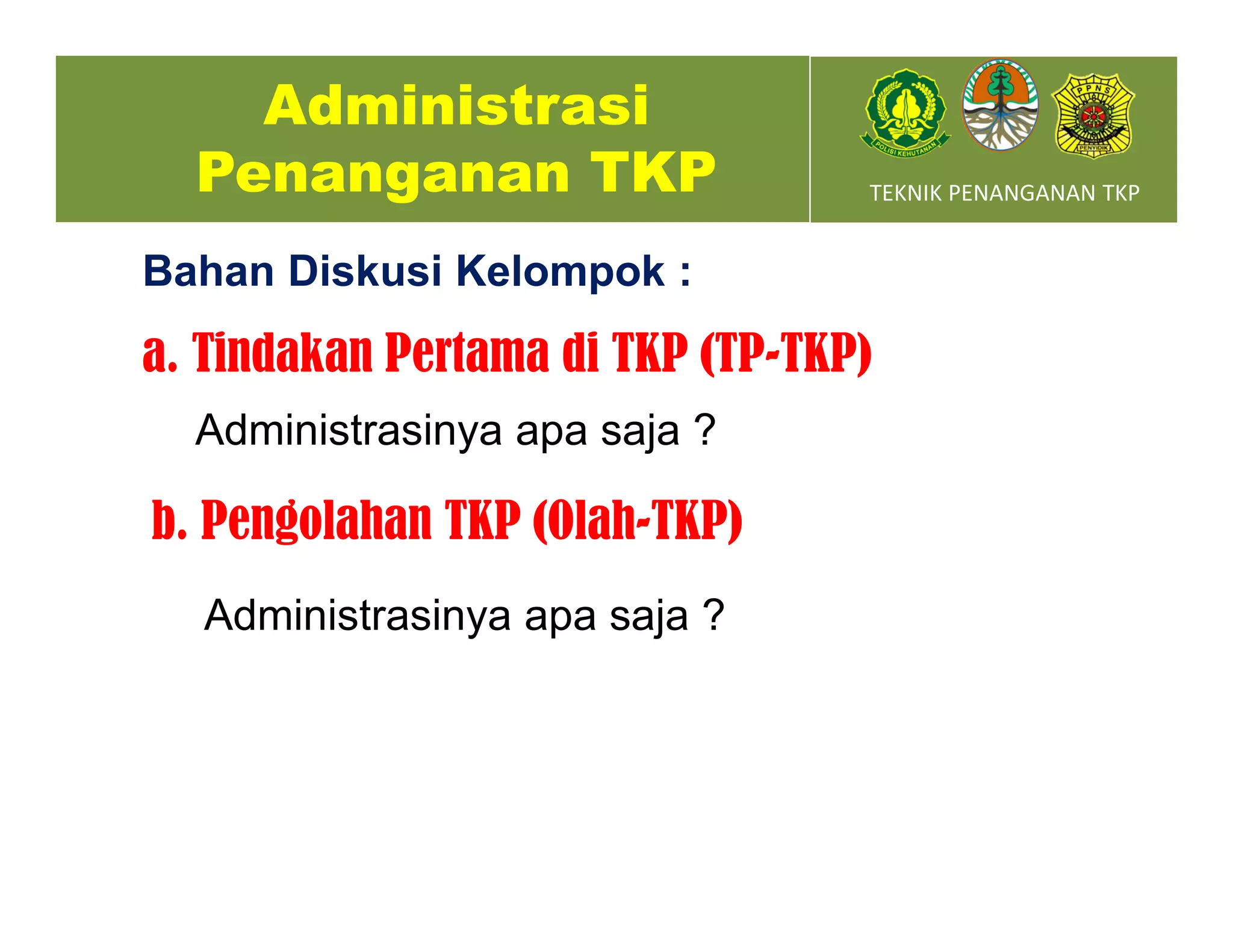 Administrasi Penanganan TKP

POLISI KEHUTANAN

PPNS

PENYIDIK

TEKNIK PENANGANAN TKP

Bahan Diskusi Kelompok :

a. Tindakan Pertama di TKP (TP-TKP)

Administrasinya apa saja ?

b. Pengolahan TKP (Olah-TKP)

Administrasinya apa saja ?